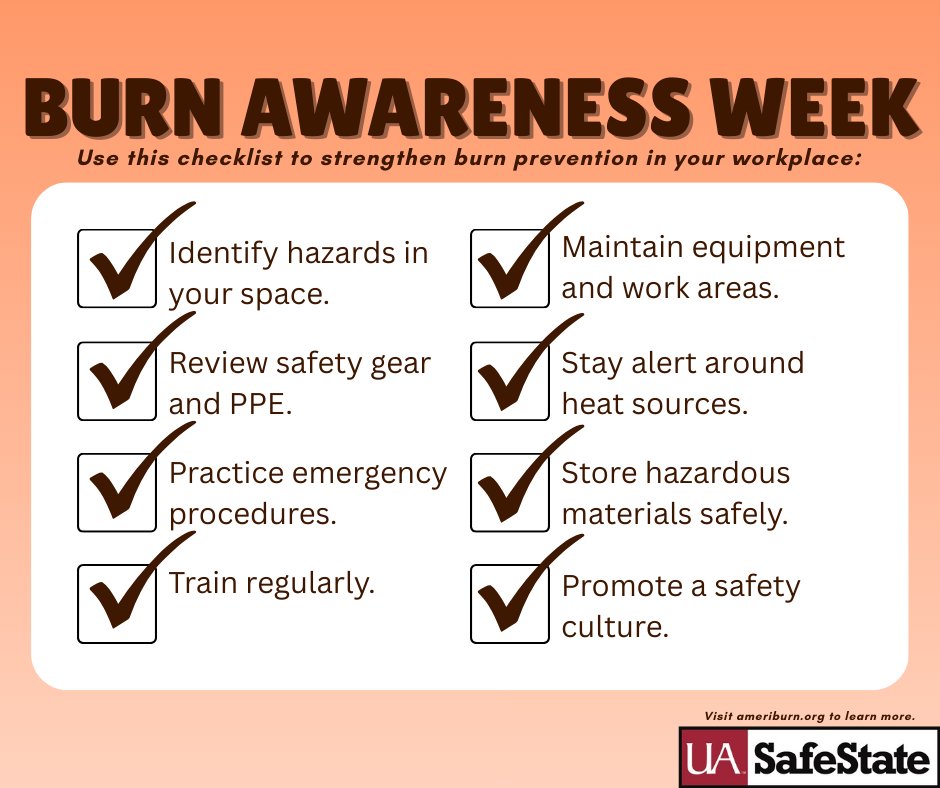 BURN AWARENESS WEEK

Use this checklist to strengthen burn prevention in your workplace:

Identify hazards in your space.

Review safety gear and PPE.

Practice emergency procedures.

Train regularly.

Maintain equipment and work areas.

Stay alert around heat sources.

Store hazardous materials safely.

Promote a safety culture.

Visit ameriburn.org to learn more.

UA SafeState